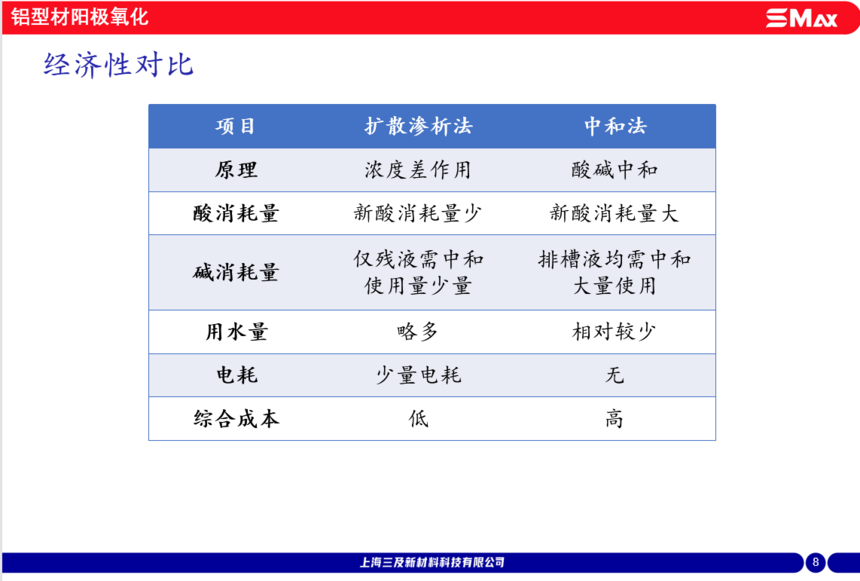 铝型材阳极氧化

SMAX

经济性对比

| 项目 | 扩散渗析法 | 中和法 |
|---|---|---|
| 原理 | 浓度差作用 | 酸碱中和 |
| 酸消耗量 | 新酸消耗量少 | 新酸消耗量大 |
| 碱消耗量 | 仅残液需中和 使用量少量 | 排槽液均需中和 大量使用 |
| 用水量 | 略多 | 相对较少 |
| 电耗 | 少量电耗 | 无 |
| 综合成本 | 低 | 高 |

上海三及新材料科技有限公司

8